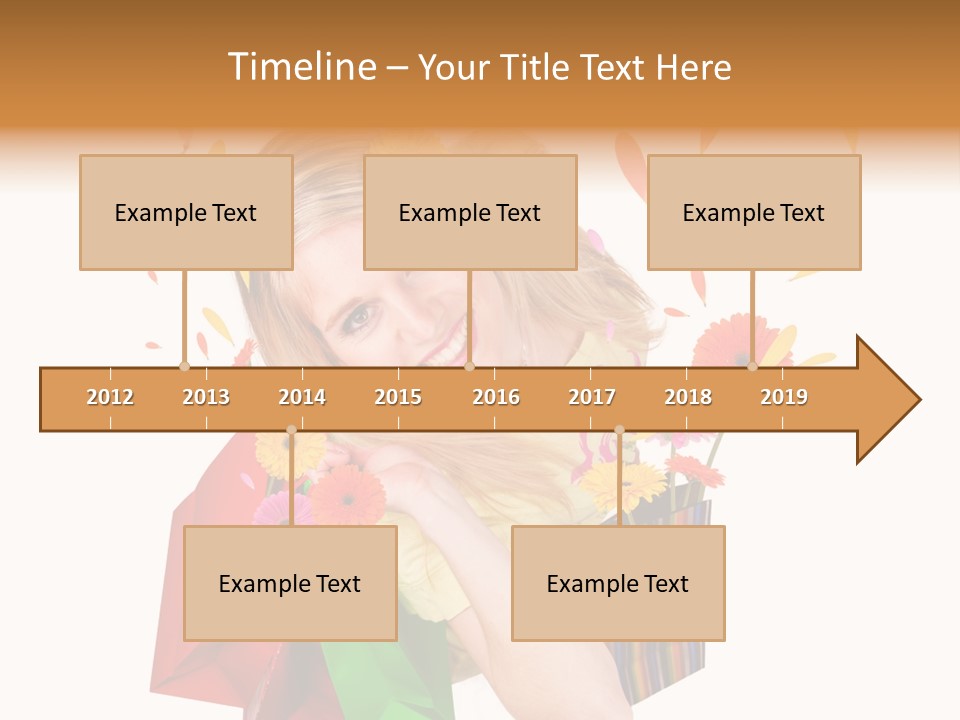 Timeline – Your Title Text Here

Example Text

Example Text

Example Text

2012 2013 2014 2015 2016 2017 2018 2019

Example Text

Example Text